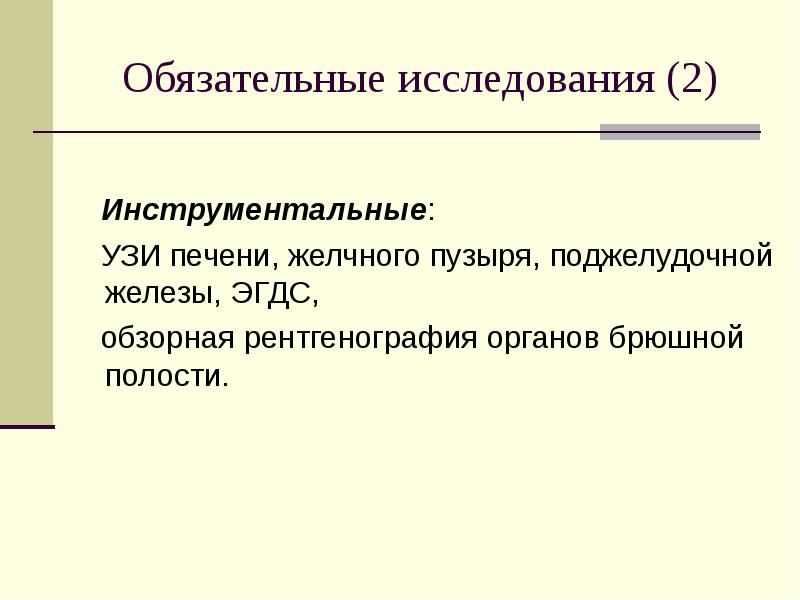 Обязательные исследования (2)

Инструментальные:

УЗИ печени, желчного пузыря, поджелудочной железы, ЭГДС,

обзорная рентгенография органов брюшной полости.